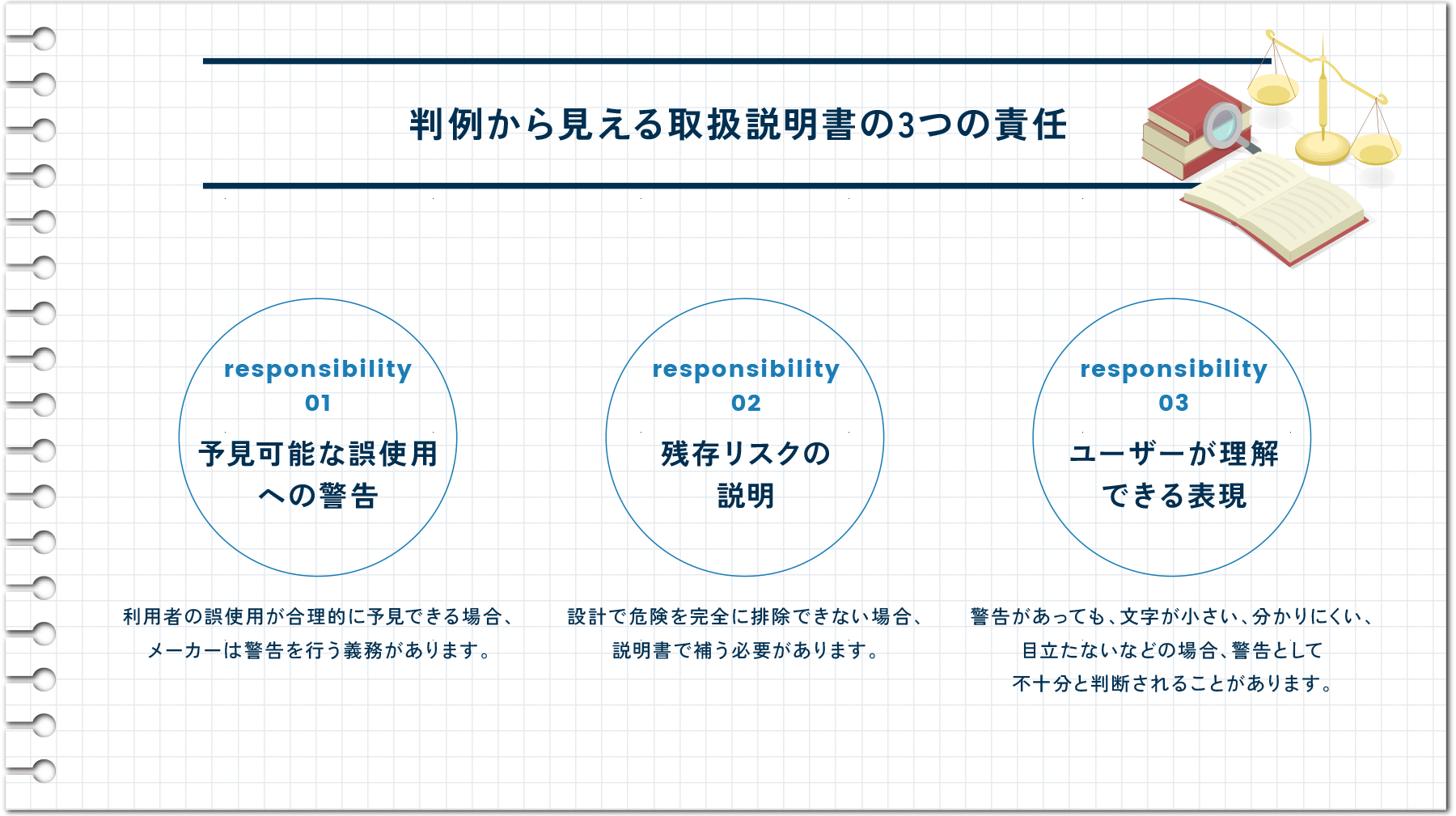 判例から見える取扱説明書の3つの責任

responsibility
01
予見可能な誤使用への警告

利用者の誤使用が合理的に予見できる場合、メーカーは警告を行う義務があります。

responsibility
02
残存リスクの説明

設計で危険を完全に排除できない場合、説明書で補う必要があります。

responsibility
03
ユーザーが理解できる表現

警告があっても、文字が小さい、分かりにくい、目立たないなどの場合、警告として不十分と判断されることがあります。